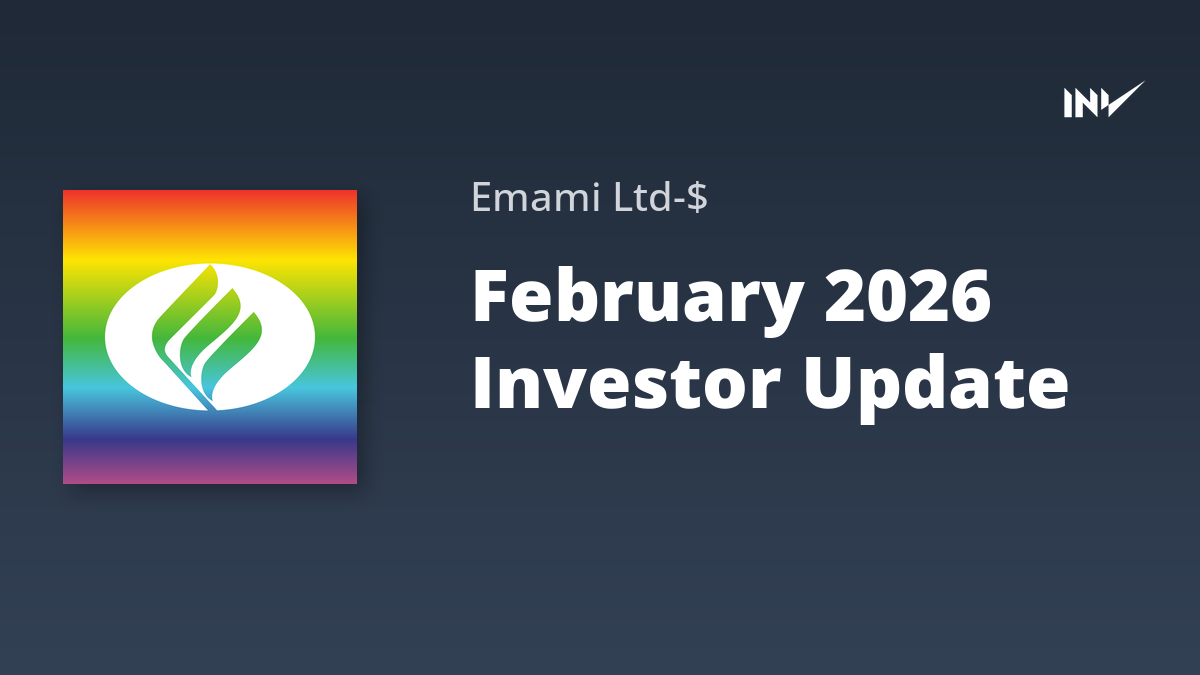 INV

Emami Ltd-$

February 2026 Investor Update